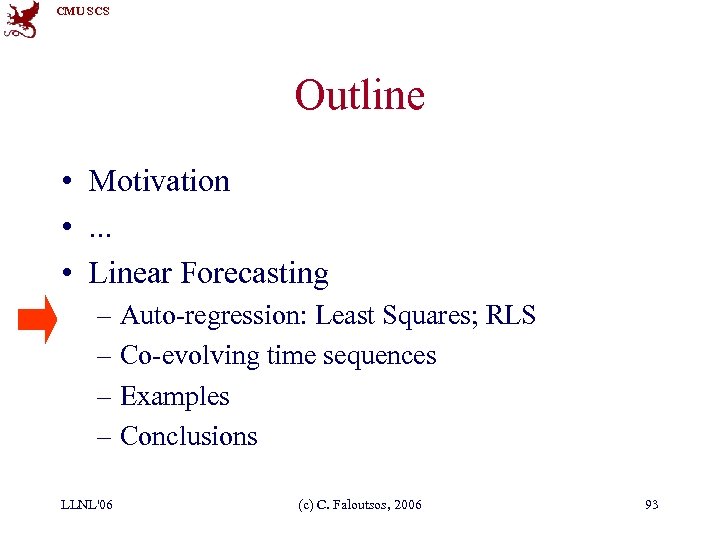 CMU SCS

Outline

• Motivation
• ...
• Linear Forecasting
– Auto-regression: Least Squares; RLS
– Co-evolving time sequences
– Examples
– Conclusions

LLNL'06 (c) C. Faloutsos, 2006 93